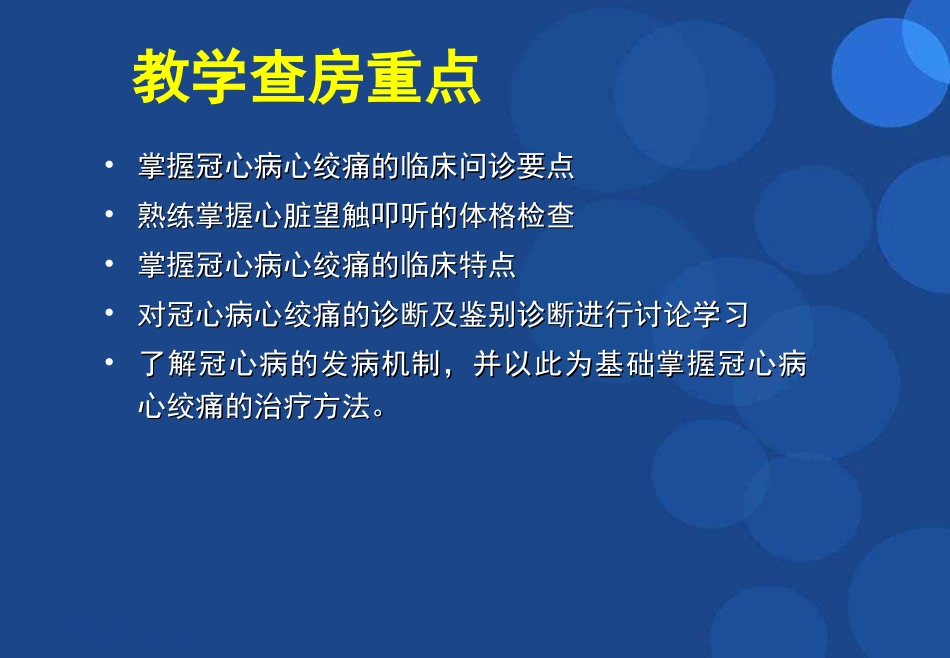 教学查房重点

• 掌握冠心病心绞痛的临床问诊要点
• 熟练掌握心脏望触叩听的体格检查
• 掌握冠心病心绞痛的临床特点
• 对冠心病心绞痛的诊断及鉴别诊断进行讨论学习
• 了解冠心病的发病机制，并以此为基础掌握冠心病心绞痛的治疗方法。